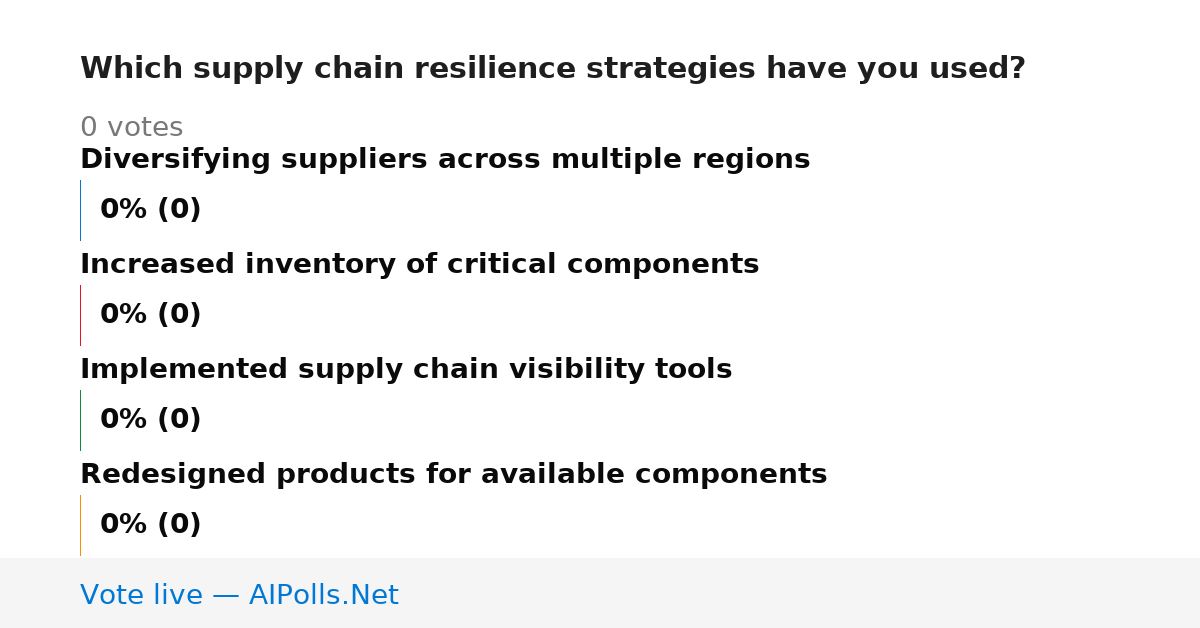 Which supply chain resilience strategies have you used?

0 votes

Diversifying suppliers across multiple regions

0% (0)

Increased inventory of critical components

0% (0)

Implemented supply chain visibility tools

0% (0)

Redesigned products for available components

0% (0)

Vote live — AIPolls.Net